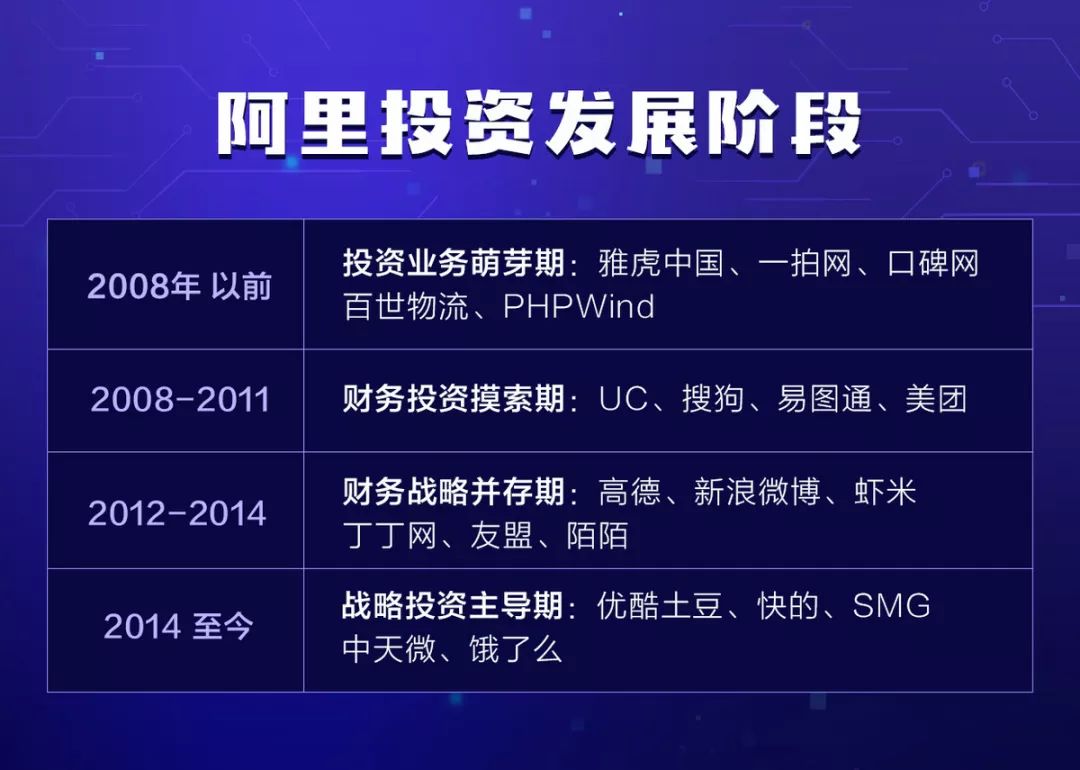 阿里投资发展阶段

| | |
|---|---|
| 2008年 以前 | 投资业务萌芽期：雅虎中国、一拍网、口碑网 百世物流、PHPWind |
| 2008-2011 | 财务投资摸索期：UC、搜狗、易图通、美团 |
| 2012-2014 | 财务战略并存期：高德、新浪微博、虾米 丁丁网、友盟、陌陌 |
| 2014 至今 | 战略投资主导期：优酷土豆、快的、SMG 中天微、饿了么 |